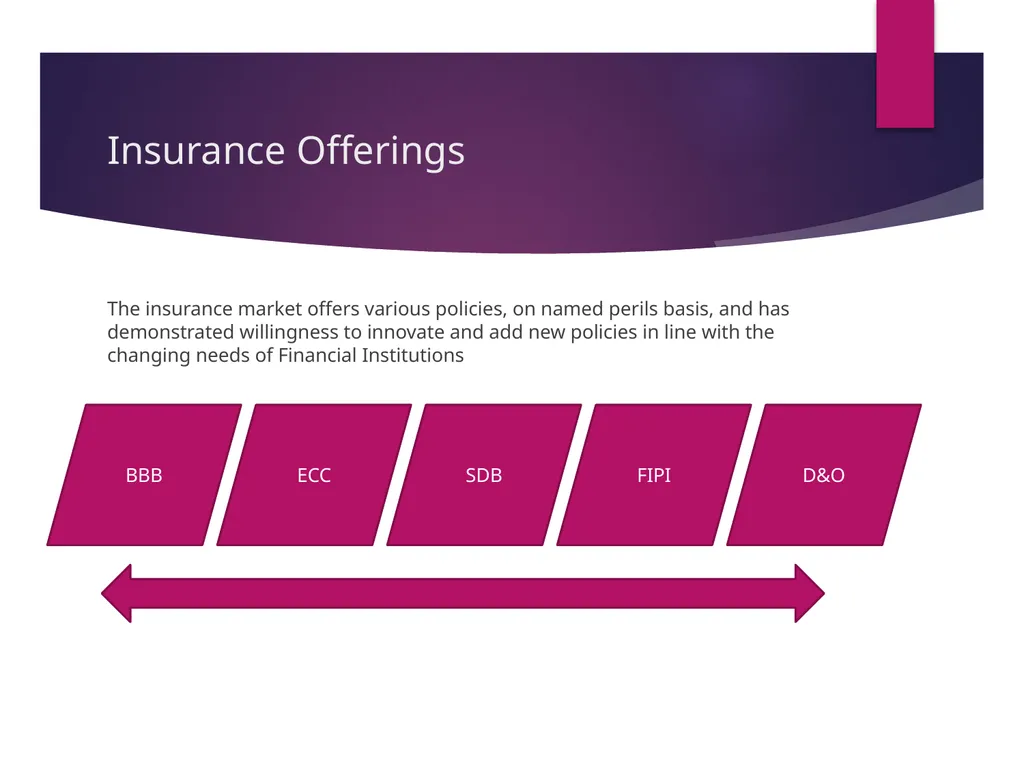 Insurance Offerings

The insurance market offers various policies, on named perils basis, and has demonstrated willingness to innovate and add new policies in line with the changing needs of Financial Institutions

BBB

ECC

SDB

FIPI

D&O